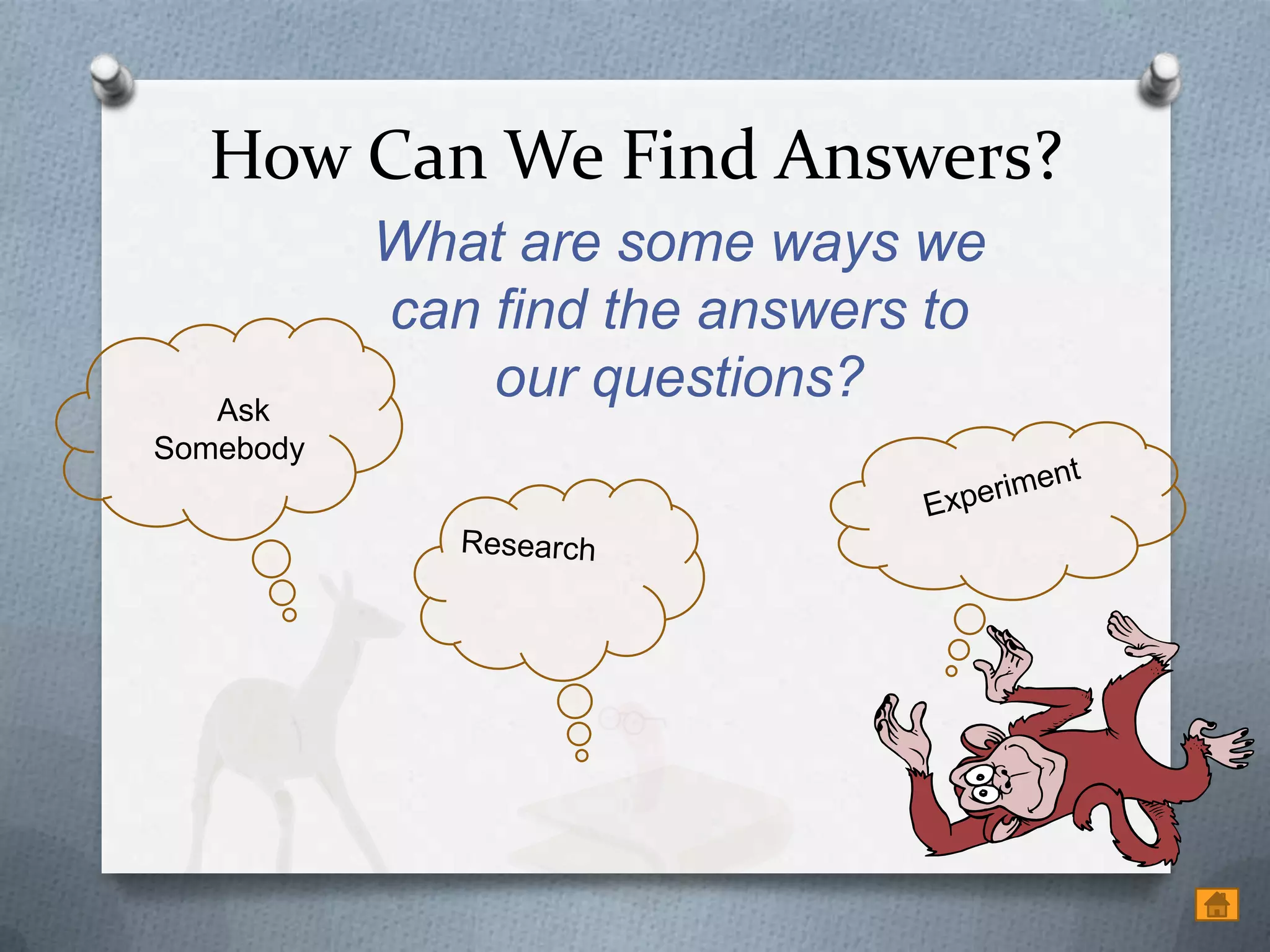 How Can We Find Answers?

What are some ways we can find the answers to our questions?

Ask Somebody

Research

Experiment